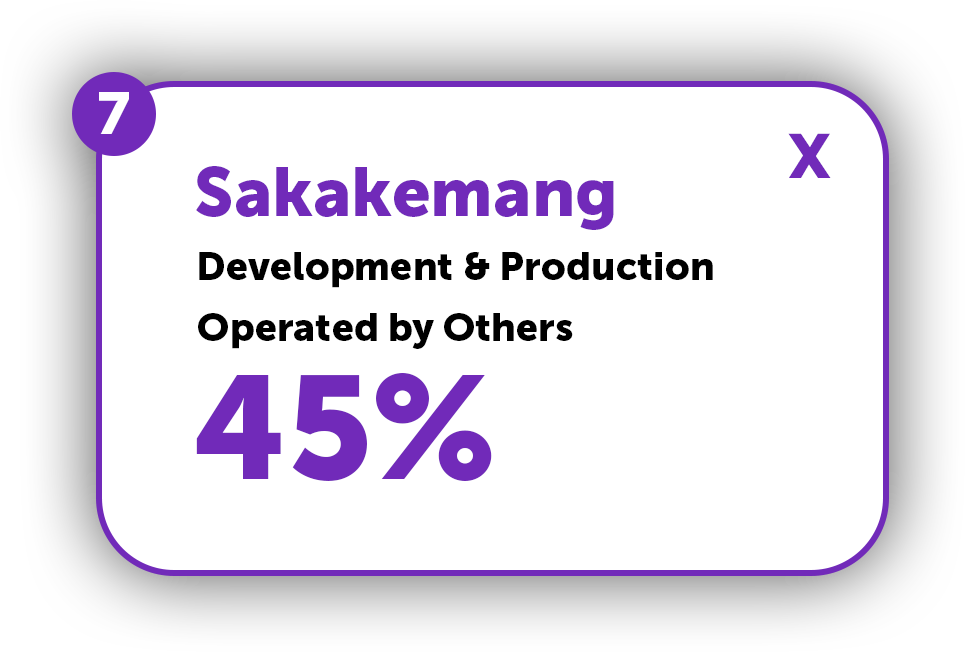 7

X

Sakakemang

Development & Production

Operated by Others

45%